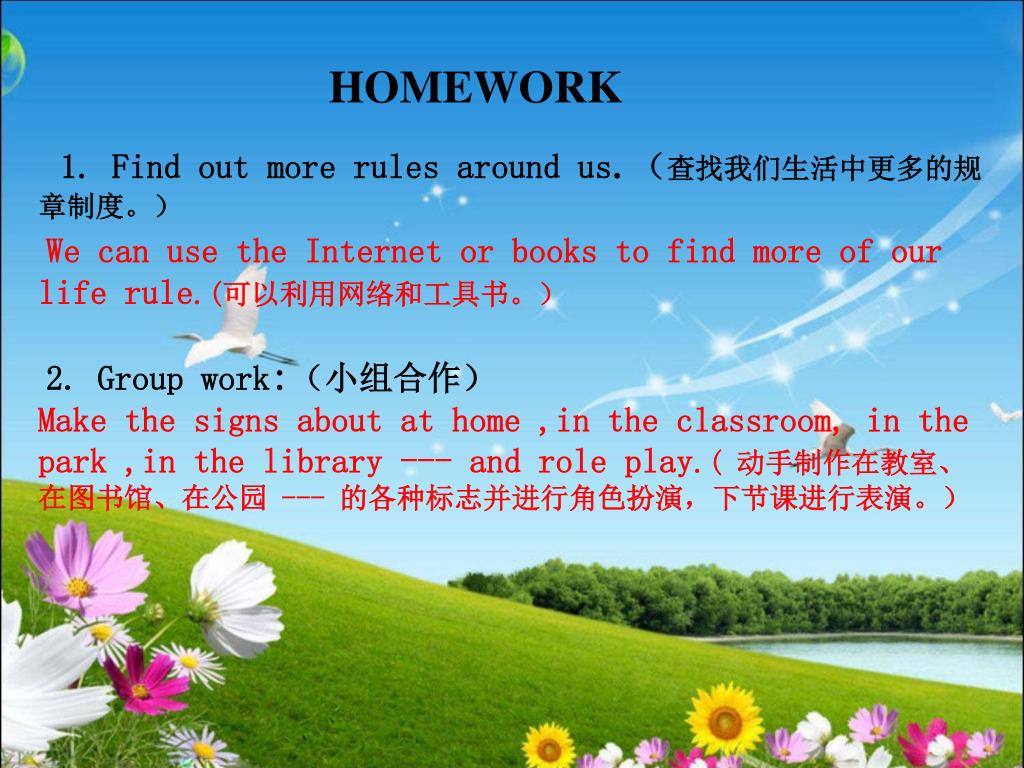 HOMEWORK

1. Find out more rules around us.（查找我们生活中更多的规章制度。）

We can use the Internet or books to find more of our life rule.(可以利用网络和工具书。)

2. Group work:（小组合作）

Make the signs about at home ,in the classroom, in the park ,in the library --- and role play.( 动手制作在教室、在图书馆、在公园 --- 的各种标志并进行角色扮演，下节课进行表演。)